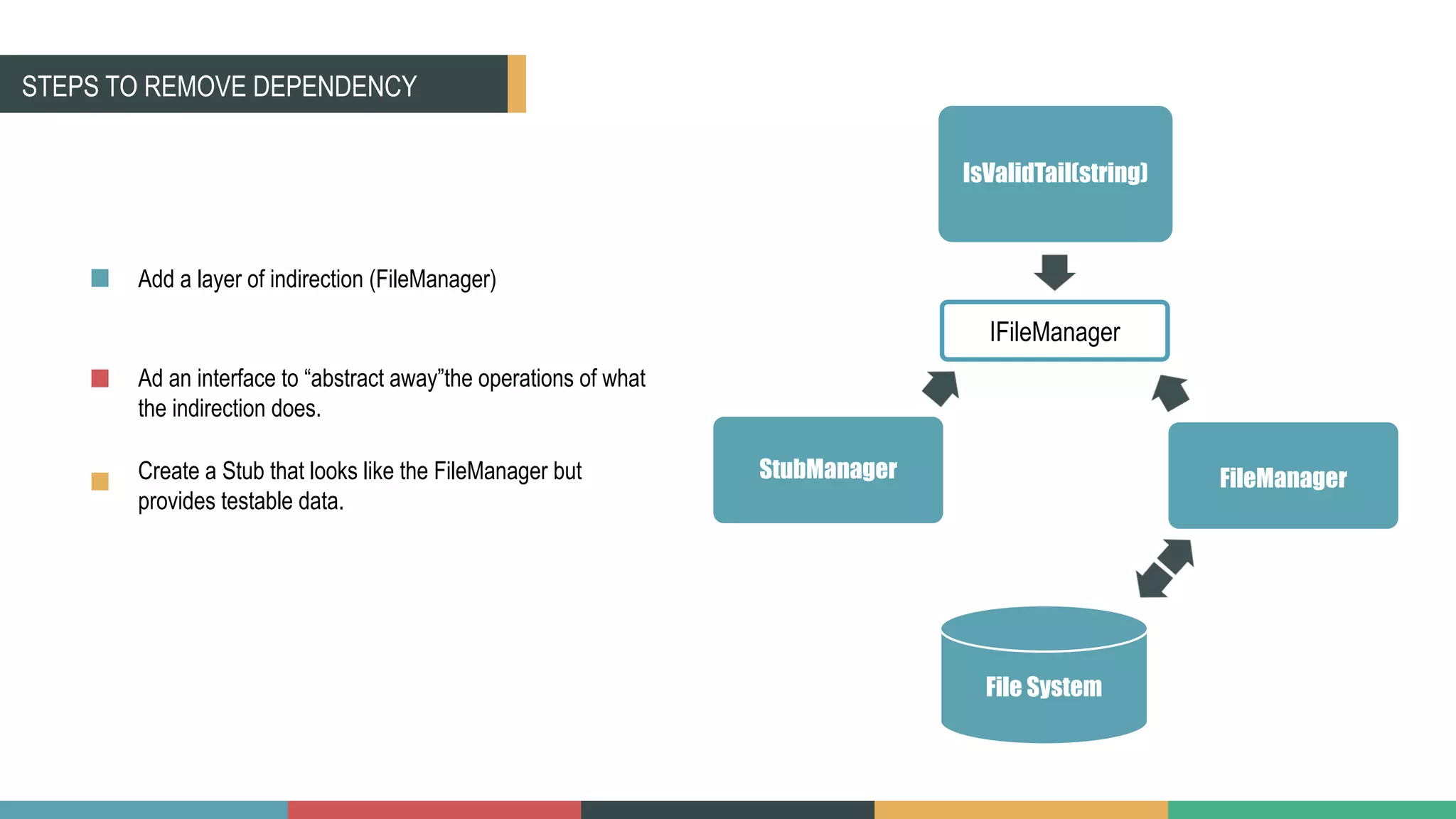 STEPS TO REMOVE DEPENDENCY

Add a layer of indirection (FileManager)

Ad an interface to “abstract away”the operations of what the indirection does.

Create a Stub that looks like the FileManager but provides testable data.

IsValidTail(string)

IFileManager

StubManager

FileManager

File System